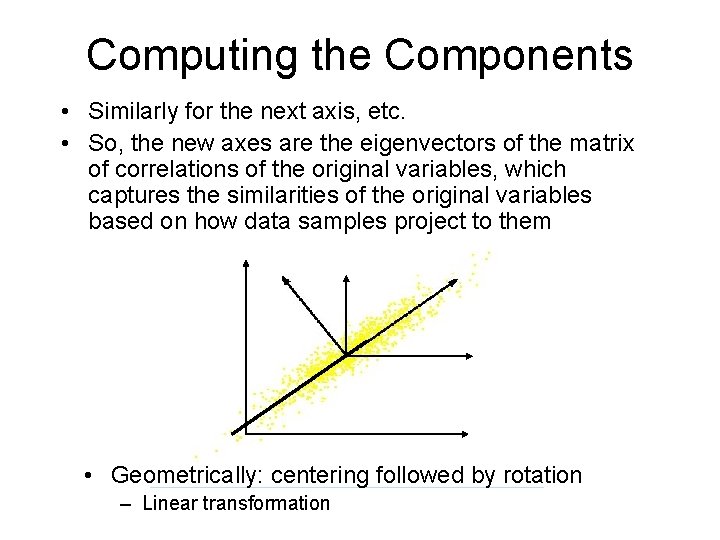 Computing the Components

• Similarly for the next axis, etc.
• So, the new axes are the eigenvectors of the matrix of correlations of the original variables, which captures the similarities of the original variables based on how data samples project to them

• Geometrically: centering followed by rotation
– Linear transformation